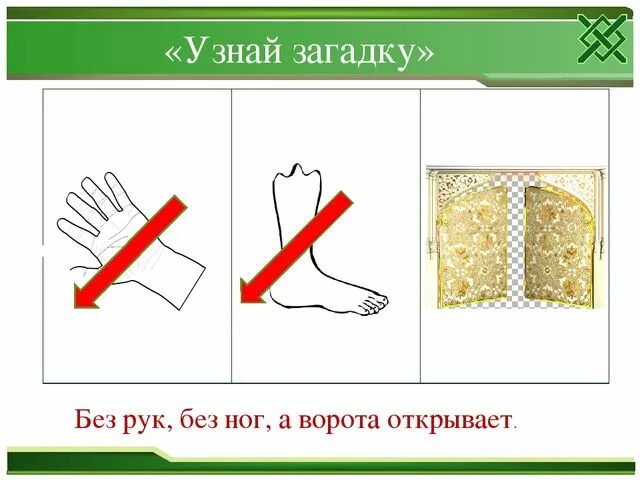 «Узнай загадку»

Без рук, без ног, а ворота открывает.